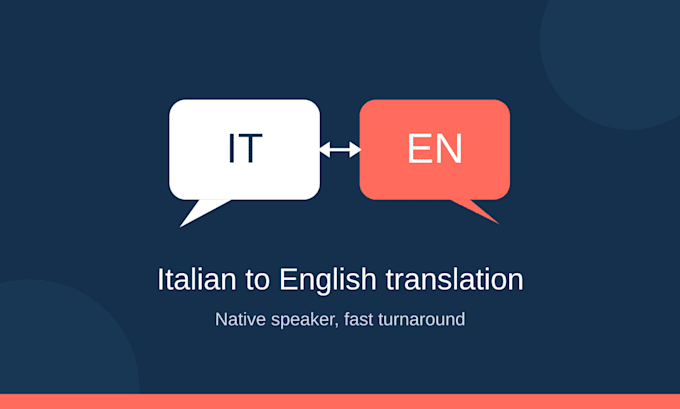 IT

EN

Italian to English translation

Native speaker, fast turnaround